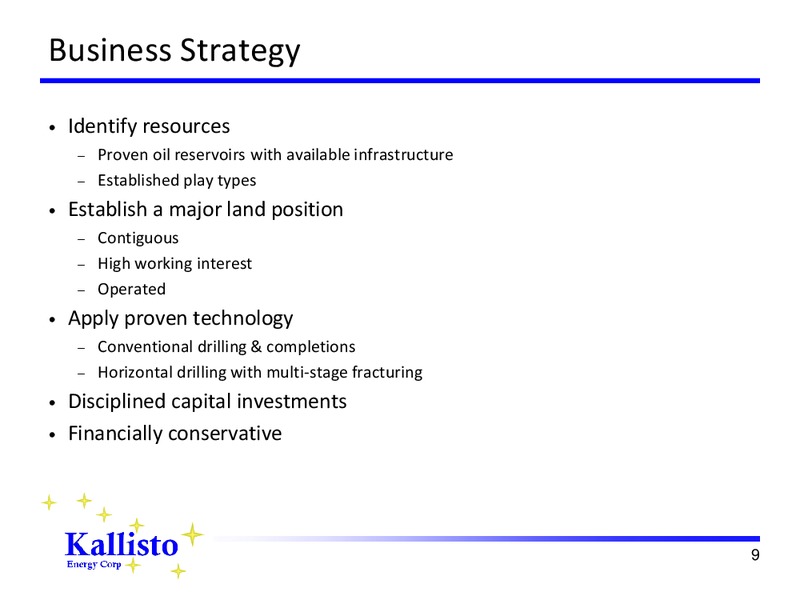 Business Strategy

• Identify resources
  – Proven oil reservoirs with available infrastructure
  – Established play types
• Establish a major land position
  – Contiguous
  – High working interest
  – Operated
• Apply proven technology
  – Conventional drilling & completions
  – Horizontal drilling with multi-stage fracturing
• Disciplined capital investments
• Financially conservative

Kallisto
Energy Corp

9